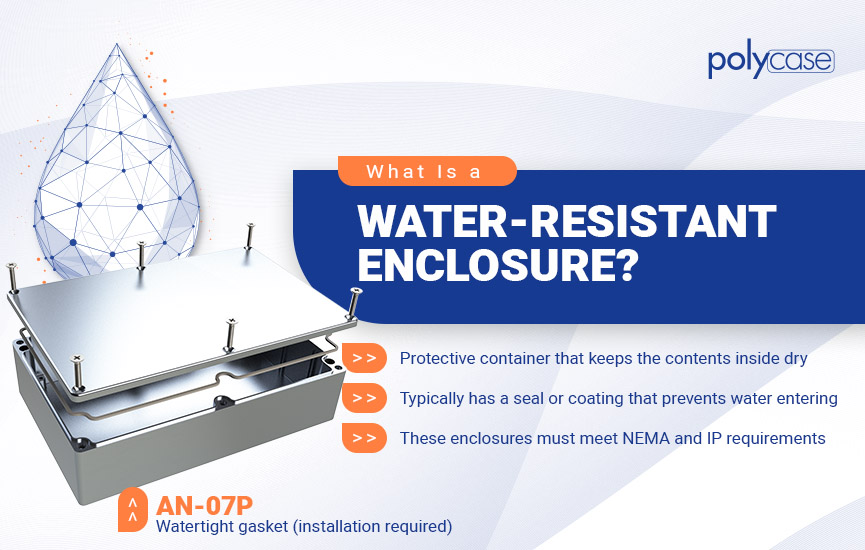 polycase

What Is a

WATER-RESISTANT ENCLOSURE?

>> Protective container that keeps the contents inside dry

>> Typically has a seal or coating that prevents water entering

>> These enclosures must meet NEMA and IP requirements

^^ AN-07P
Watertight gasket (installation required)